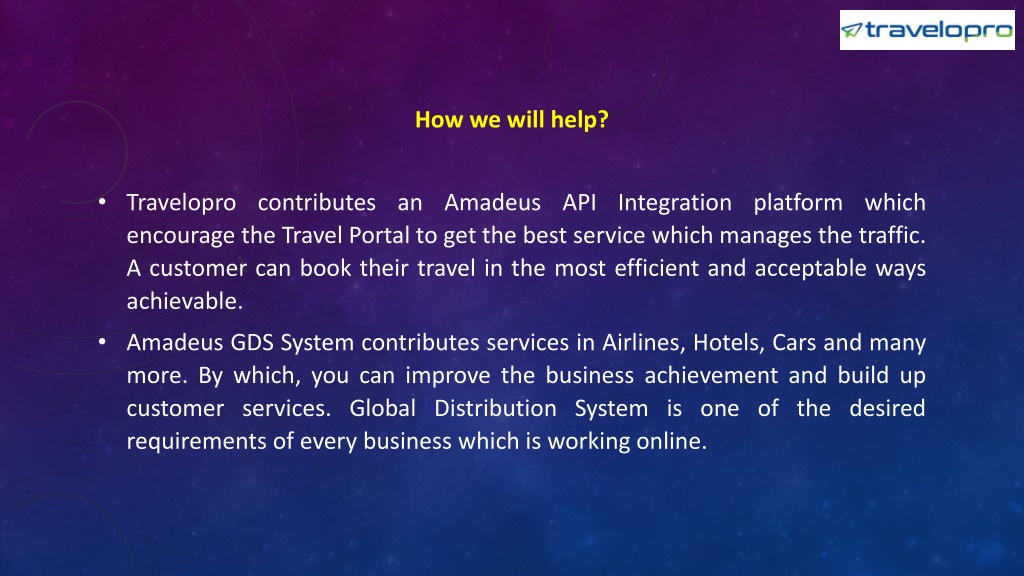 travelopro

How we will help?

• Travelopro contributes an Amadeus API Integration platform which encourage the Travel Portal to get the best service which manages the traffic. A customer can book their travel in the most efficient and acceptable ways achievable.

• Amadeus GDS System contributes services in Airlines, Hotels, Cars and many more. By which, you can improve the business achievement and build up customer services. Global Distribution System is one of the desired requirements of every business which is working online.